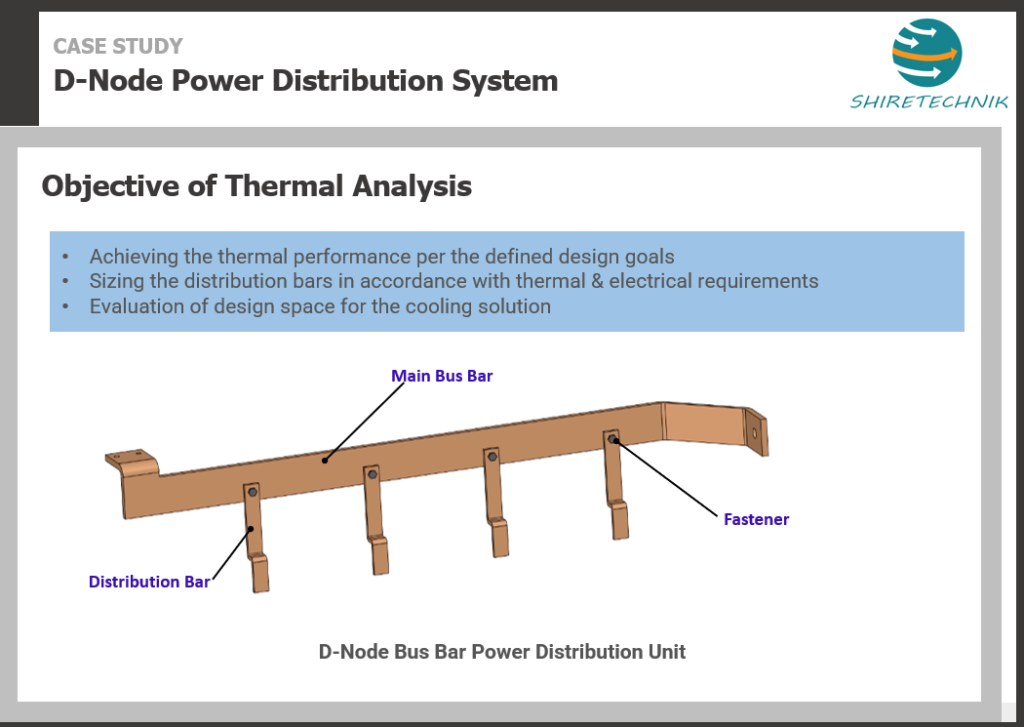 CASE STUDY
D-Node Power Distribution System

SHIRETECHNIK

Objective of Thermal Analysis

• Achieving the thermal performance per the defined design goals
• Sizing the distribution bars in accordance with thermal & electrical requirements
• Evaluation of design space for the cooling solution

Main Bus Bar

Fastener

Distribution Bar

D-Node Bus Bar Power Distribution Unit